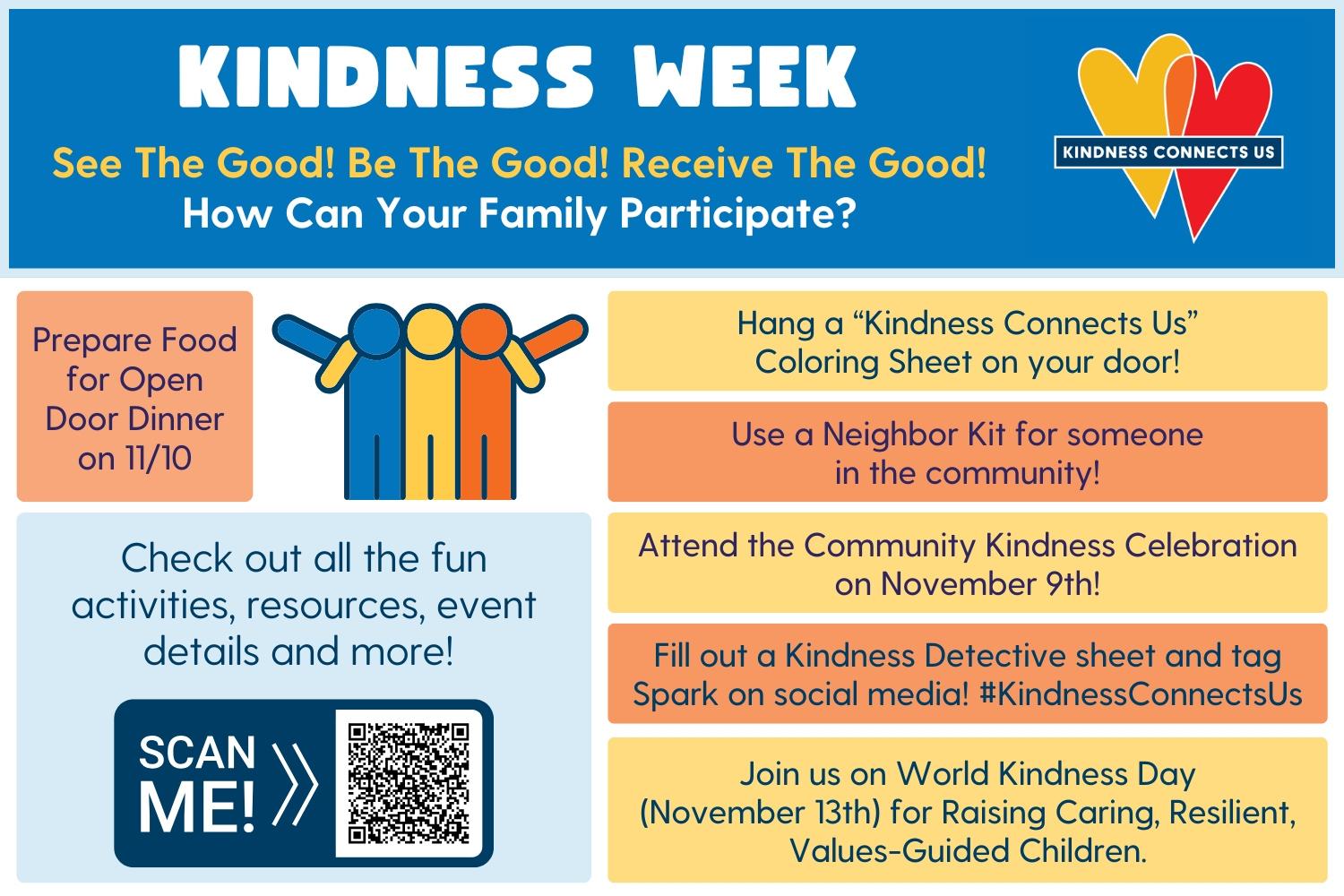 KINDNESS WEEK

See The Good! Be The Good! Receive The Good!

How Can Your Family Participate?

KINDNESS CONNECTS US

Prepare Food for Open Door Dinner on 11/10

Check out all the fun activities, resources, event details and more!

SCAN ME!

Hang a “Kindness Connects Us” Coloring Sheet on your door!

Use a Neighbor Kit for someone in the community!

Attend the Community Kindness Celebration on November 9th!

Fill out a Kindness Detective sheet and tag Spark on social media! #KindnessConnectsUs

Join us on World Kindness Day (November 13th) for Raising Caring, Resilient, Values-Guided Children.